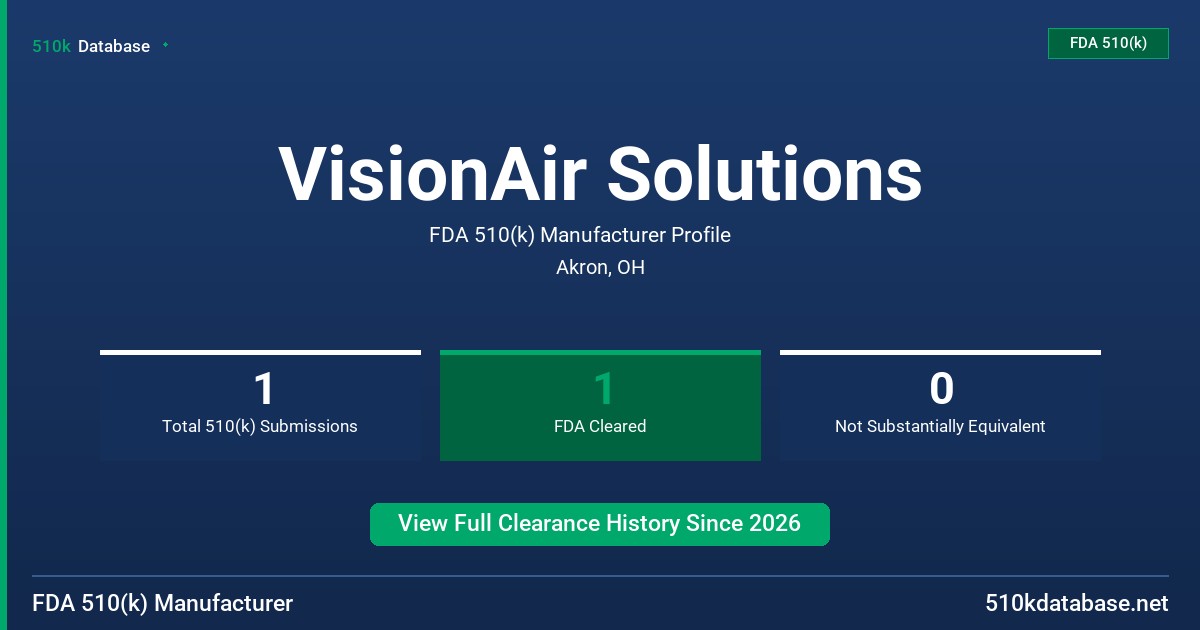 510k Database

FDA 510(k)

VisionAir Solutions

FDA 510(k) Manufacturer Profile

Akron, OH

1
Total 510(k) Submissions

1
FDA Cleared

0
Not Substantially Equivalent

View Full Clearance History Since 2026

FDA 510(k) Manufacturer

510kdatabase.net